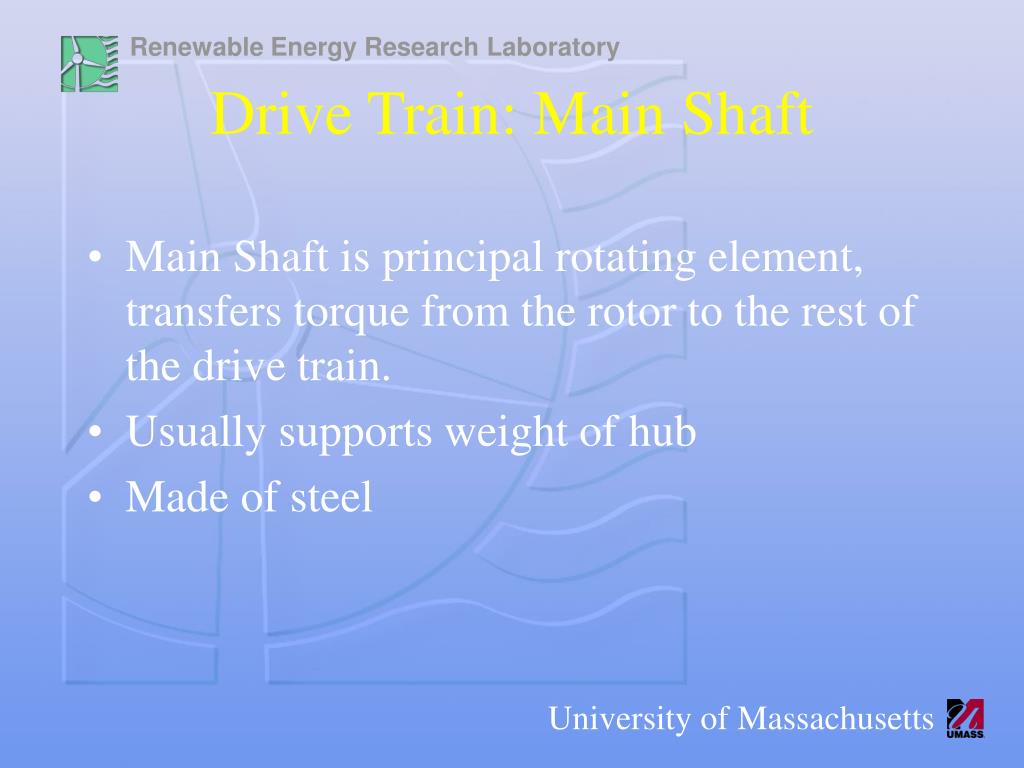 Renewable Energy Research Laboratory

Drive Train: Main Shaft

• Main Shaft is principal rotating element, transfers torque from the rotor to the rest of the drive train.
• Usually supports weight of hub
• Made of steel

University of Massachusetts

UMASS